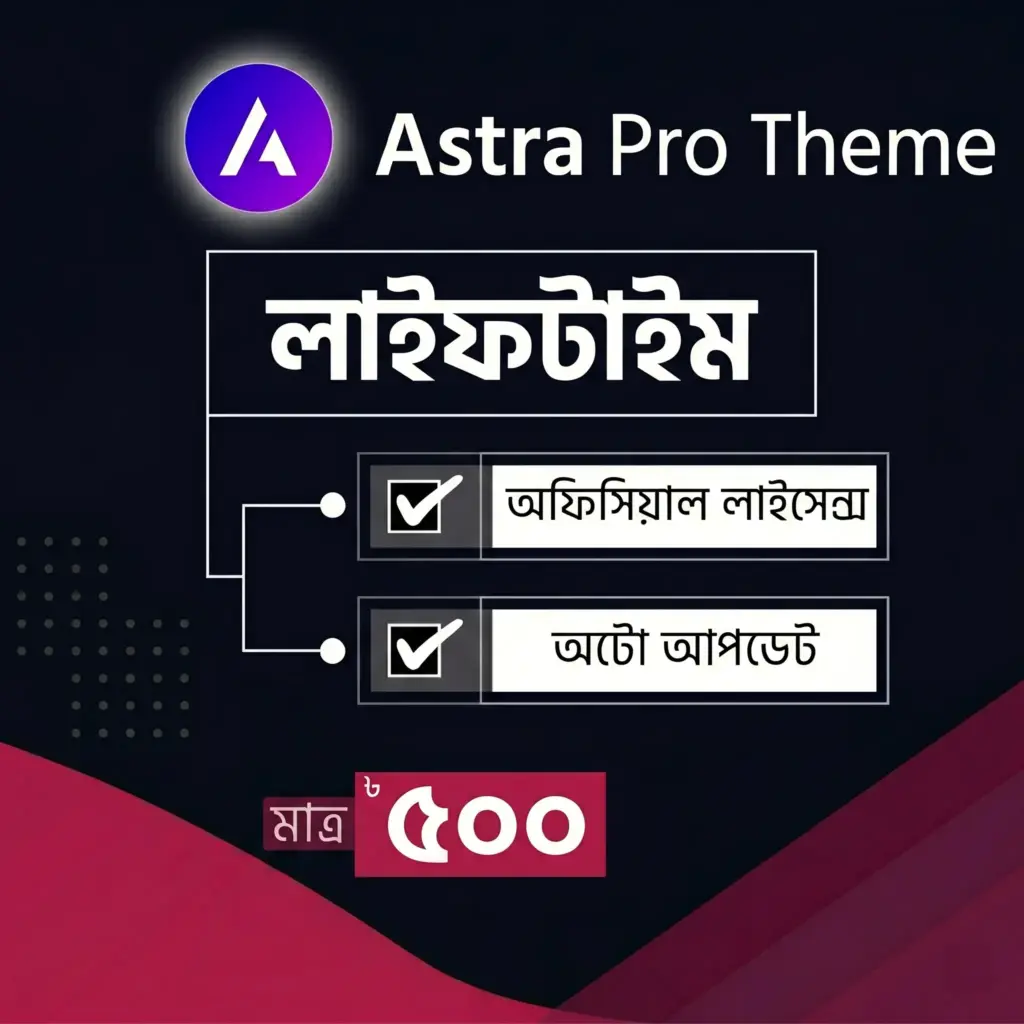 Astra Pro Theme

লাইফটাইম

অফিসিয়াল লাইসেন্স

অটো আপডেট

মাত্র ৳৫০০